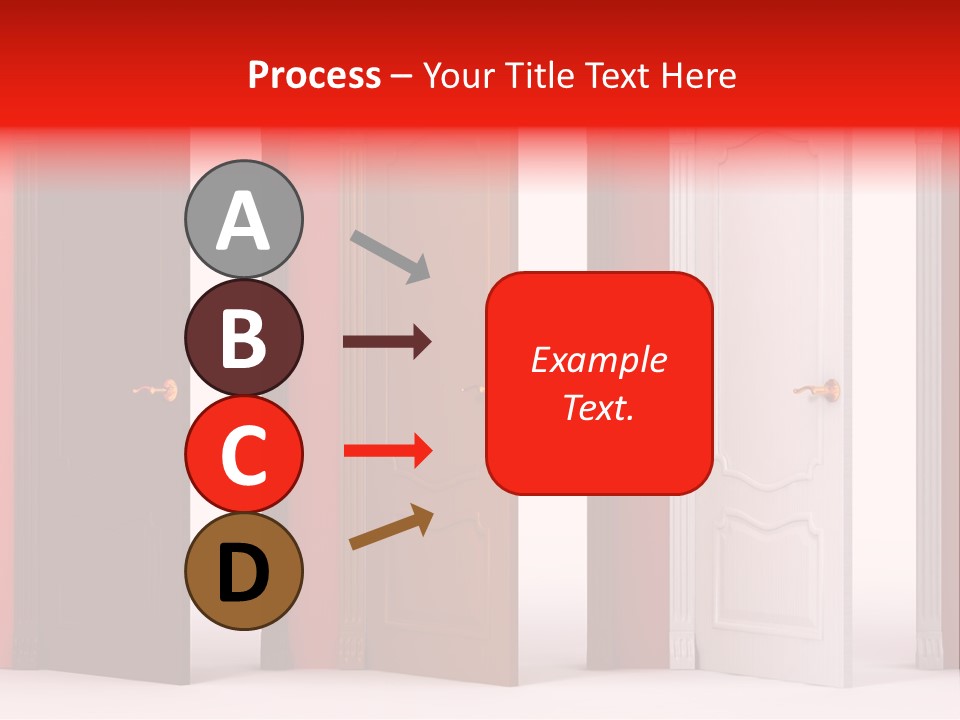 Process – Your Title Text Here

A

B

C

D

Example Text.